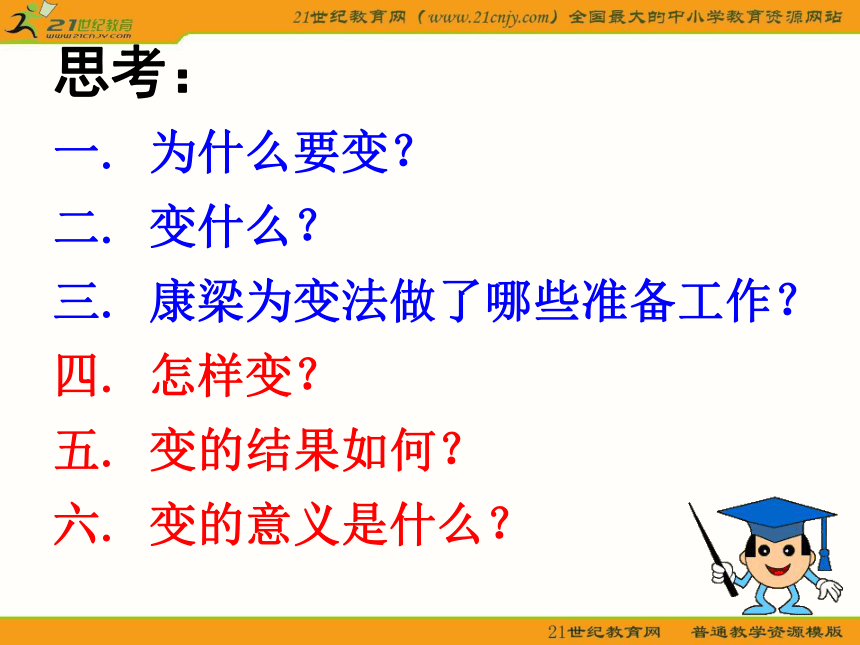 21世纪教育
www.21cnjy.com

21世纪教育网（www.21cnjy.com）全国最大的中小学教育资源网站

思考：

一. 为什么要变？

二. 变什么？

三. 康梁为变法做了哪些准备工作？

四. 怎样变？

五. 变的结果如何？

六. 变的意义是什么？

21世纪教育网 普通教学资源模版